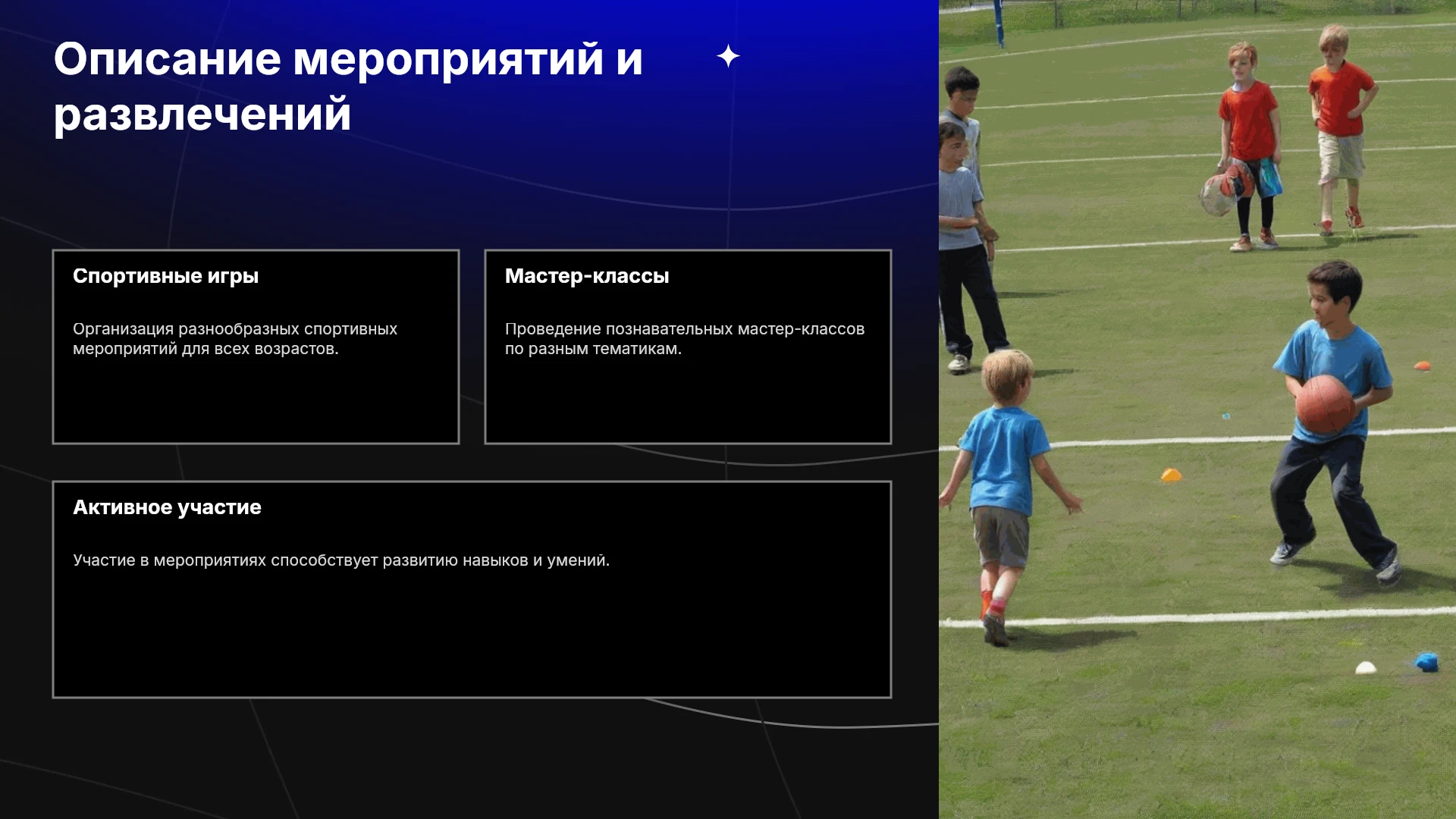 Описание мероприятий и развлечений

Спортивные игры

Организация разнообразных спортивных мероприятий для всех возрастов.

Мастер-классы

Проведение познавательных мастер-классов по разным тематикам.

Активное участие

Участие в мероприятиях способствует развитию навыков и умений.